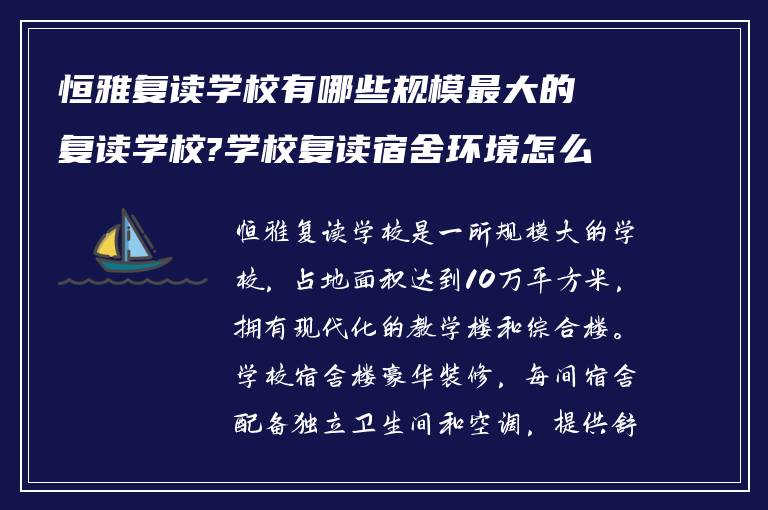 恒雅复读学校有哪些规模最大的复读学校?学校复读宿舍环境怎么

恒雅复读学校是一所规模大的学校，占地面积达到10万平方米，拥有现代化的教学楼和综合楼。学校宿舍楼豪华装修，每间宿舍配备独立卫生间和空调，提供舒